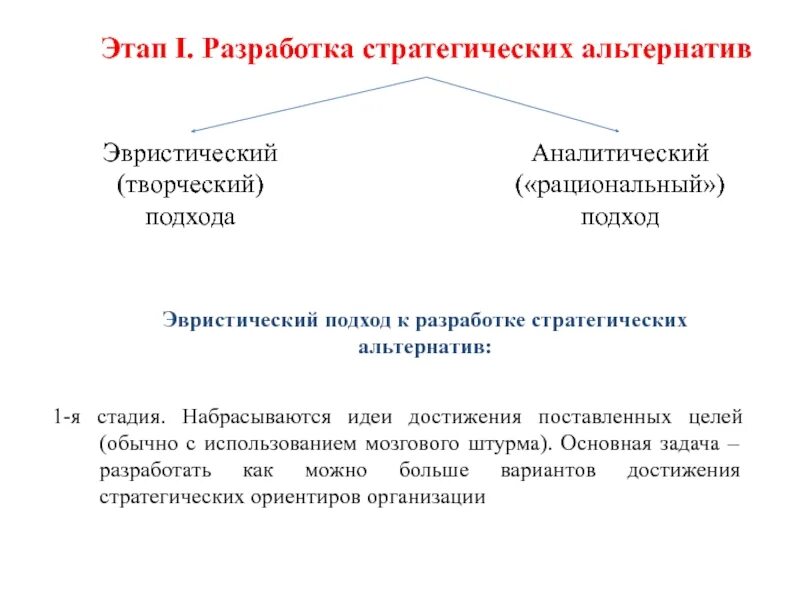 Этап I. Разработка стратегических альтернатив

Эвристический (творческий) подхода

Аналитический («рациональный») подход

Эвристический подход к разработке стратегических альтернатив:

1-я стадия. Набрасываются идеи достижения поставленных целей (обычно с использованием мозгового штурма). Основная задача – разработать как можно больше вариантов достижения стратегических ориентиров организации